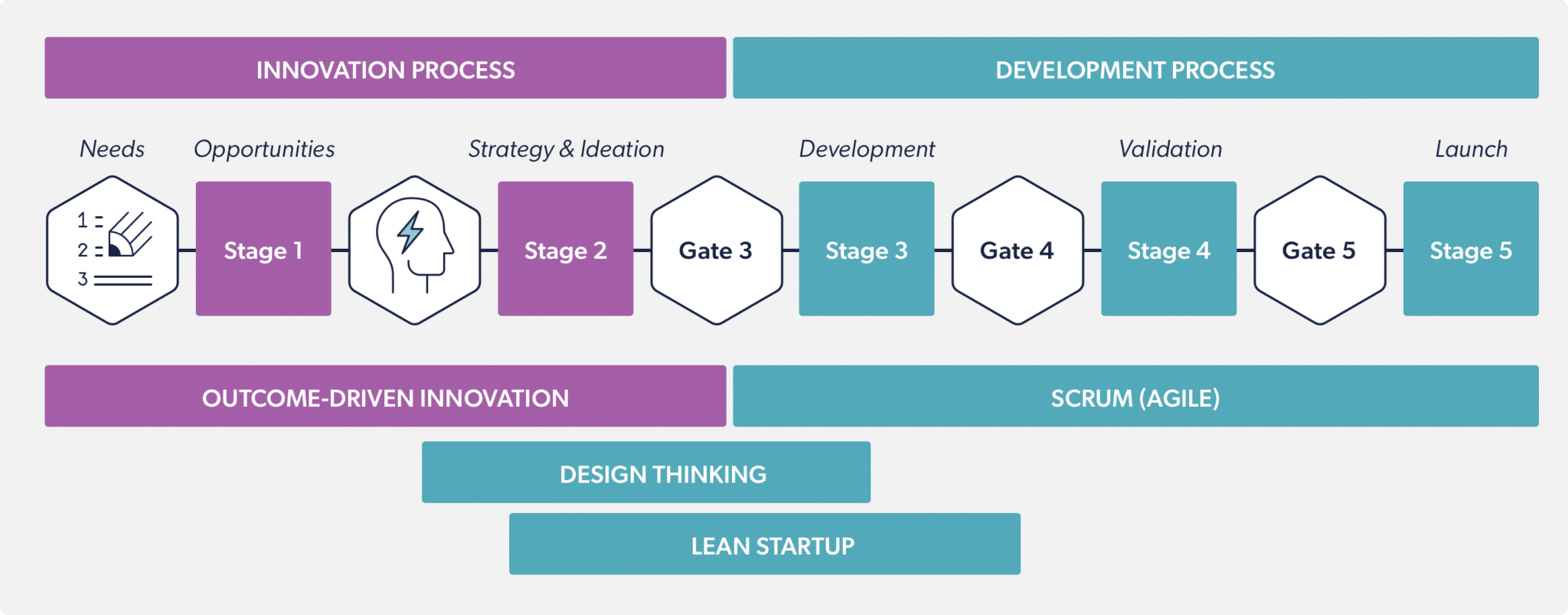 INNOVATION PROCESS

DEVELOPMENT PROCESS

Needs

Opportunities

Strategy & Ideation

Development

Validation

Launch

1
2
3

Stage 1

Stage 2

Gate 3

Stage 3

Gate 4

Stage 4

Gate 5

Stage 5

OUTCOME-DRIVEN INNOVATION

SCRUM (AGILE)

DESIGN THINKING

LEAN STARTUP